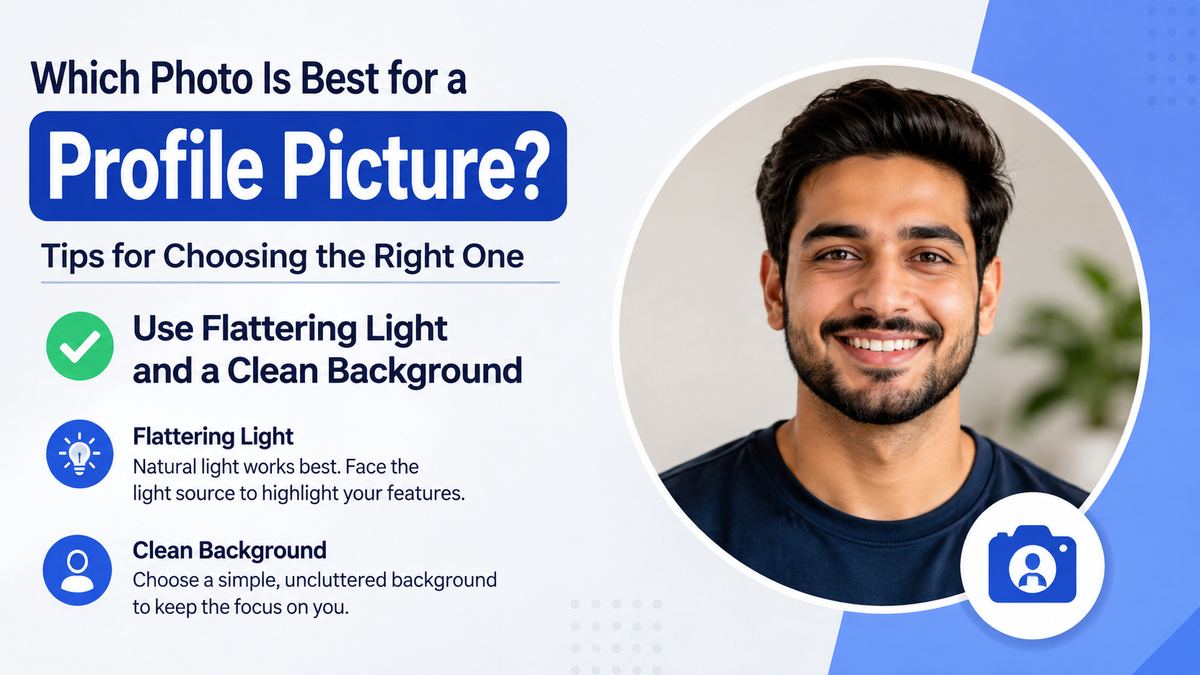 Which Photo Is Best for a

Profile Picture?

Tips for Choosing the Right One

Use Flattering Light and a Clean Background

Flattering Light
Natural light works best. Face the light source to highlight your features.

Clean Background
Choose a simple, uncluttered background to keep the focus on you.